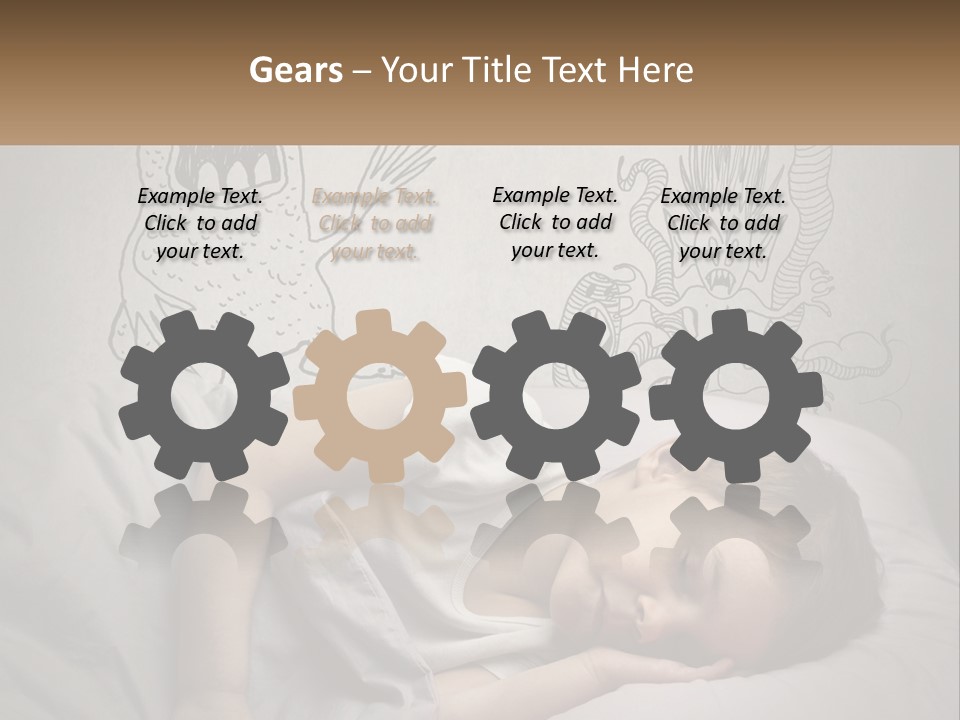 Gears – Your Title Text Here

Example Text. Click to add your text.

Example Text. Click to add your text.

Example Text. Click to add your text.

Example Text. Click to add your text.